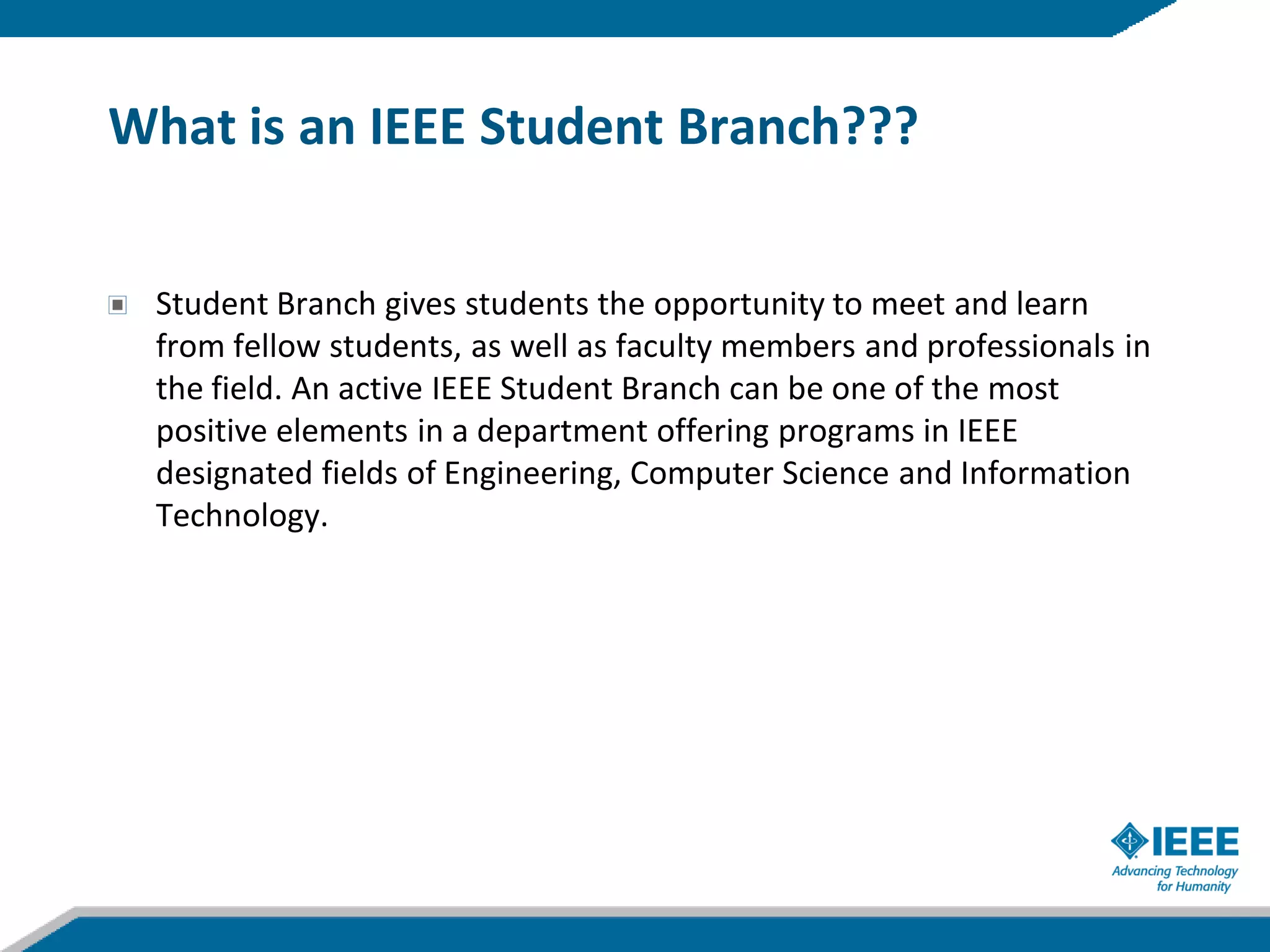 What is an IEEE Student Branch???

Student Branch gives students the opportunity to meet and learn from fellow students, as well as faculty members and professionals in the field. An active IEEE Student Branch can be one of the most positive elements in a department offering programs in IEEE designated fields of Engineering, Computer Science and Information Technology.

IEEE
Advancing Technology for Humanity